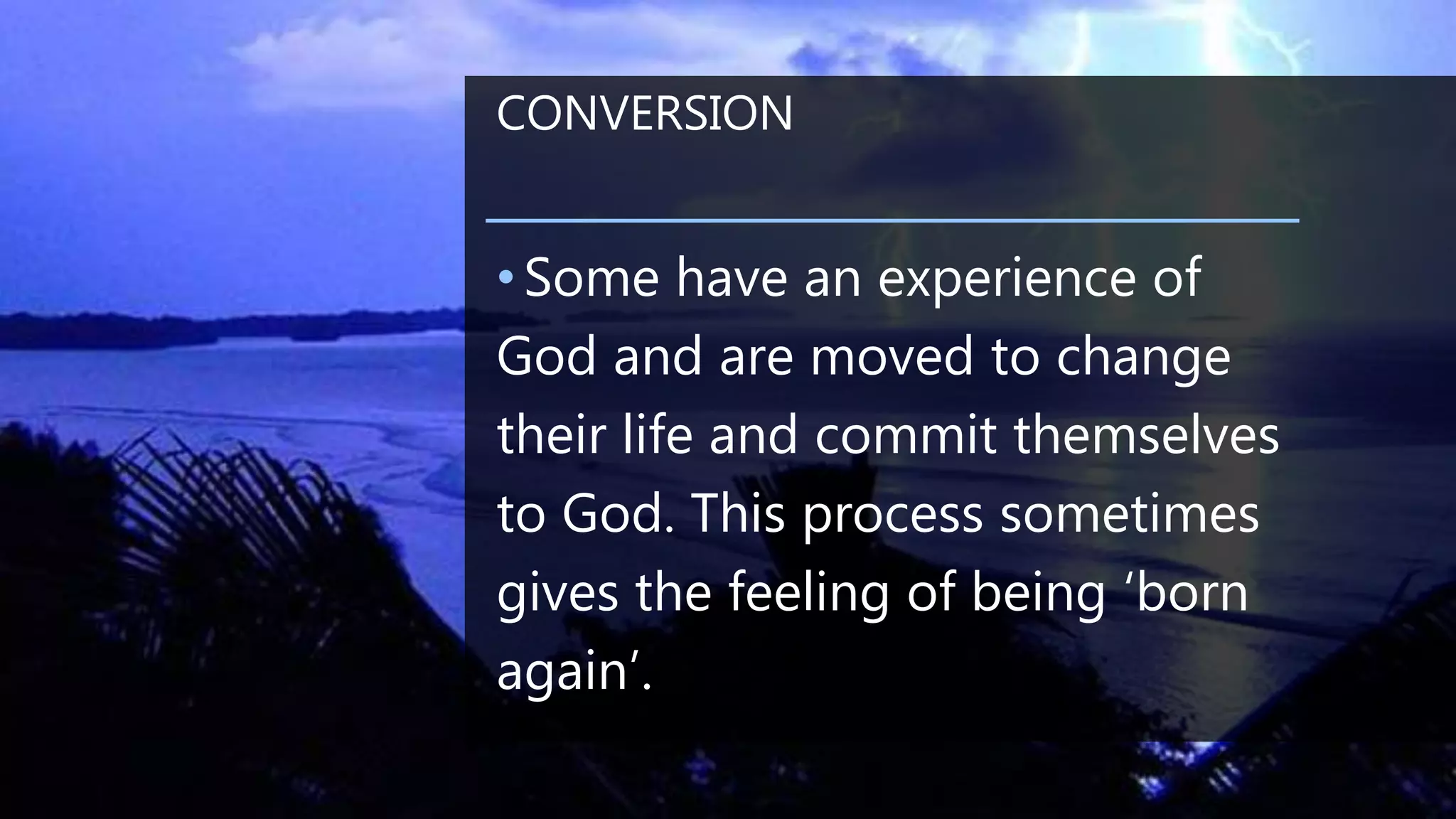 CONVERSION

• Some have an experience of God and are moved to change their life and commit themselves to God. This process sometimes gives the feeling of being ‘born again’.